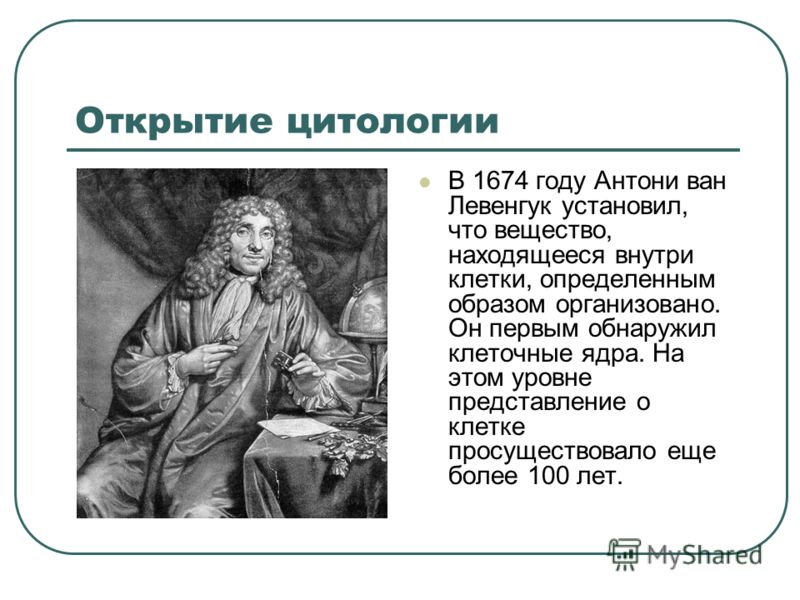 Открытие цитологии

В 1674 году Антони ван Левенгук установил, что вещество, находящееся внутри клетки, определенным образом организовано. Он первым обнаружил клеточные ядра. На этом уровне представление о клетке просуществовало еще более 100 лет.

MyShared